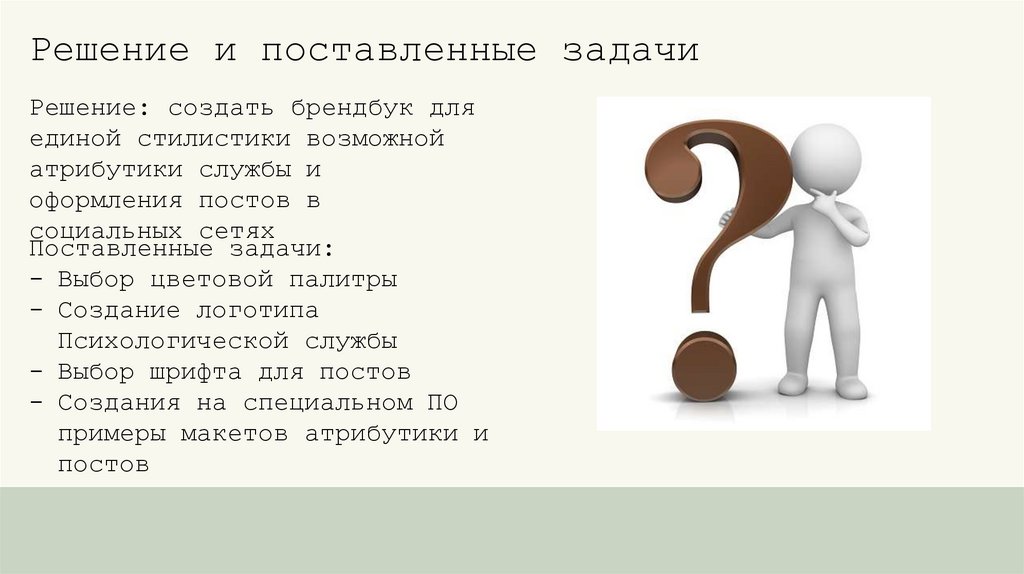 Решение и поставленные задачи

Решение: создать брендбук для единой стилистики возможной атрибутики службы и оформления постов в социальных сетях

Поставленные задачи:
- Выбор цветовой палитры
- Создание логотипа Психологической службы
- Выбор шрифта для постов
- Создания на специальном ПО примеры макетов атрибутики и постов